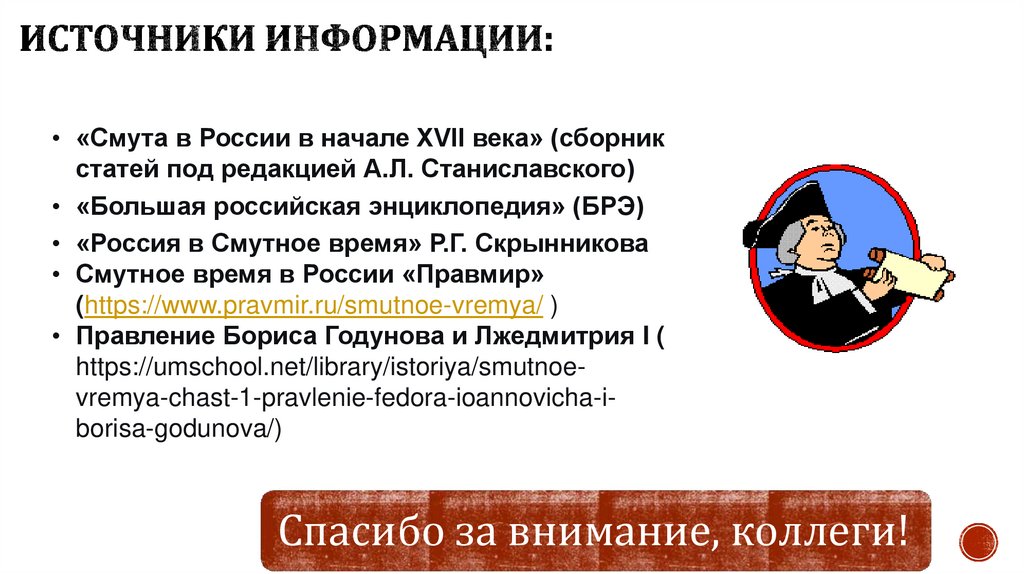 ИСТОЧНИКИ ИНФОРМАЦИИ:

• «Смута в России в начале XVII века» (сборник статей под редакцией А.Л. Станиславского)
• «Большая российская энциклопедия» (БРЭ)
• «Россия в Смутное время» Р.Г. Скрынникова
• Смутное время в России «Правмир» (https://www.pravmir.ru/smutnoe-vremya/ )
• Правление Бориса Годунова и Лжедмитрия I ( https://umschool.net/library/istoriya/smutnoe-vremya-chast-1-pravlenie-fedora-ioannovicha-i-borisa-godunova/)

Спасибо за внимание, коллеги!